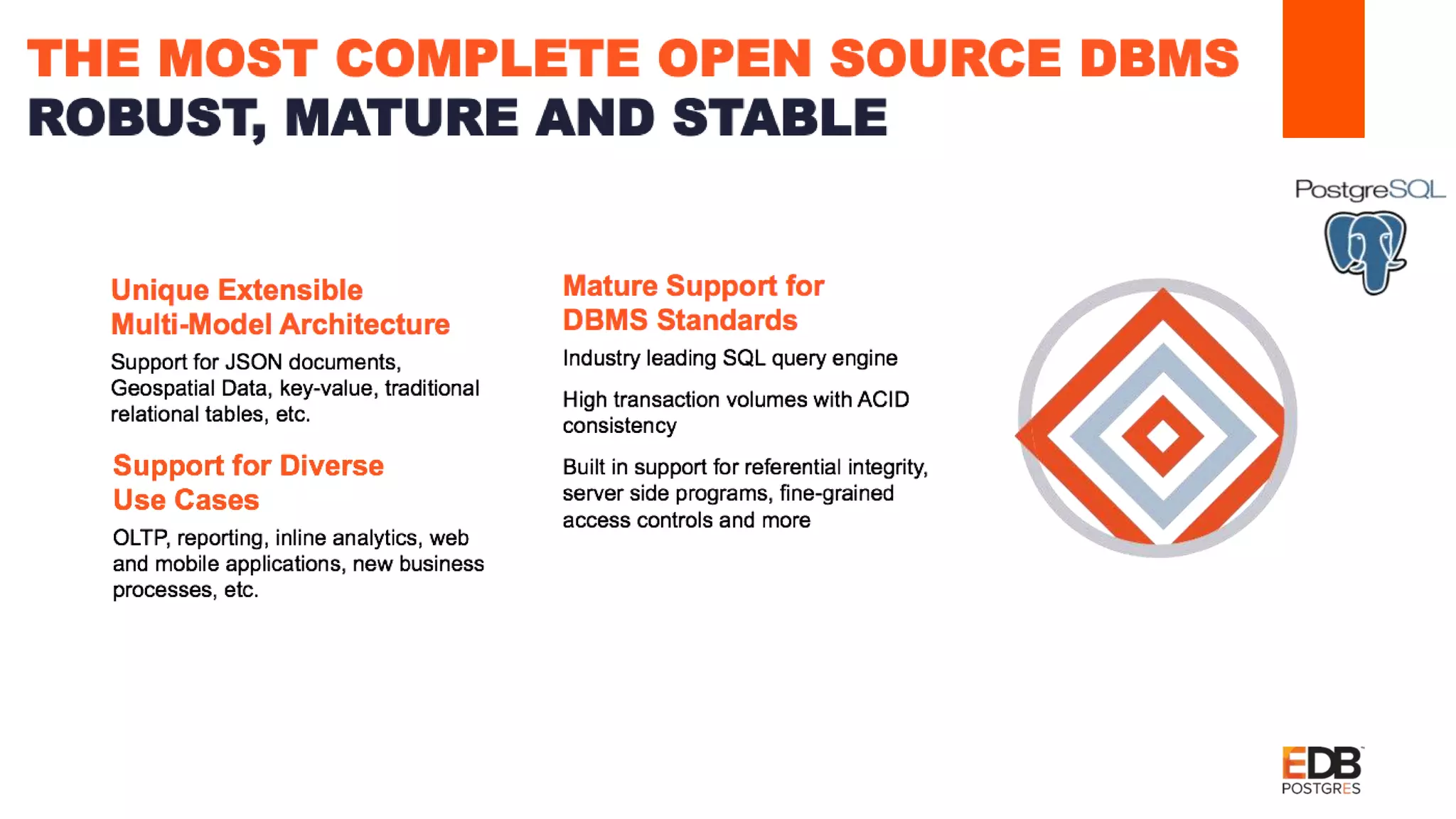 THE MOST COMPLETE OPEN SOURCE DBMS
ROBUST, MATURE AND STABLE

PostgreSQL

Unique Extensible Multi-Model Architecture

Support for JSON documents, Geospatial Data, key-value, traditional relational tables, etc.

Support for Diverse Use Cases

OLTP, reporting, inline analytics, web and mobile applications, new business processes, etc.

Mature Support for DBMS Standards

Industry leading SQL query engine

High transaction volumes with ACID consistency

Built in support for referential integrity, server side programs, fine-grained access controls and more

EDB
POSTGRES